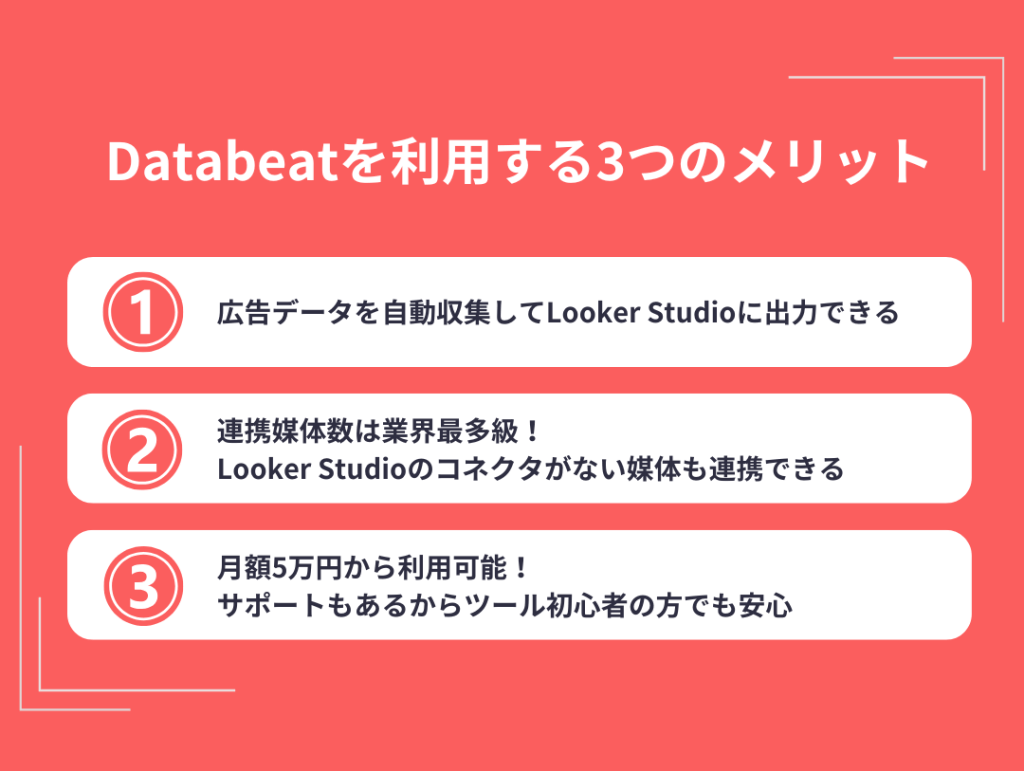 Databeatを利用する3つのメリット

①

広告データを自動収集してLooker Studioに出力できる

②

連携媒体数は業界最多級！
Looker Studioのコネクタがない媒体も連携できる

③

月額5万円から利用可能！
サポートもあるからツール初心者の方でも安心